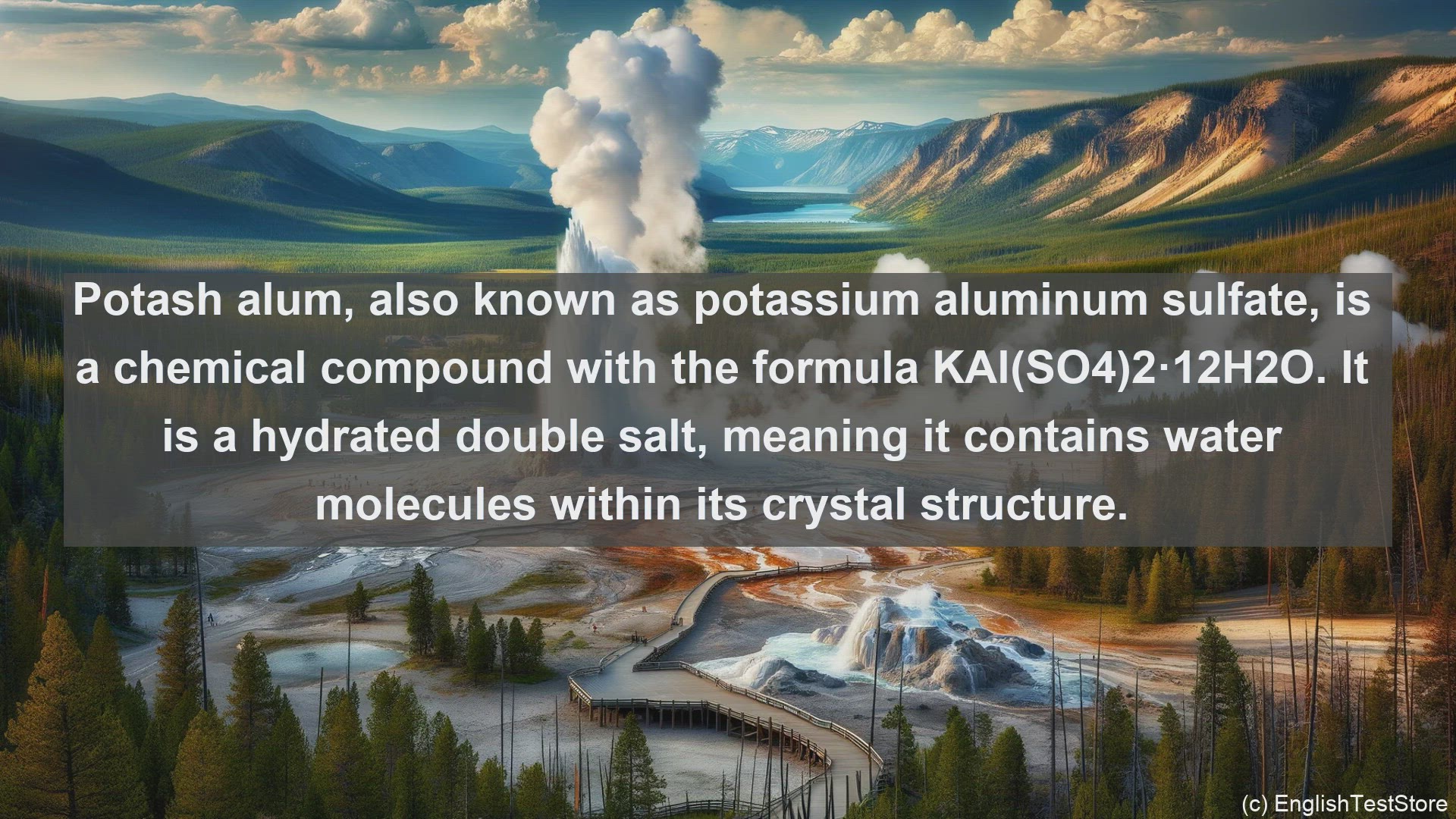 Potash alum, also known as potassium aluminum sulfate, is a chemical compound with the formula KAl(SO4)2·12H2O. It is a hydrated double salt, meaning it contains water molecules within its crystal structure.

(c) EnglishTestStore